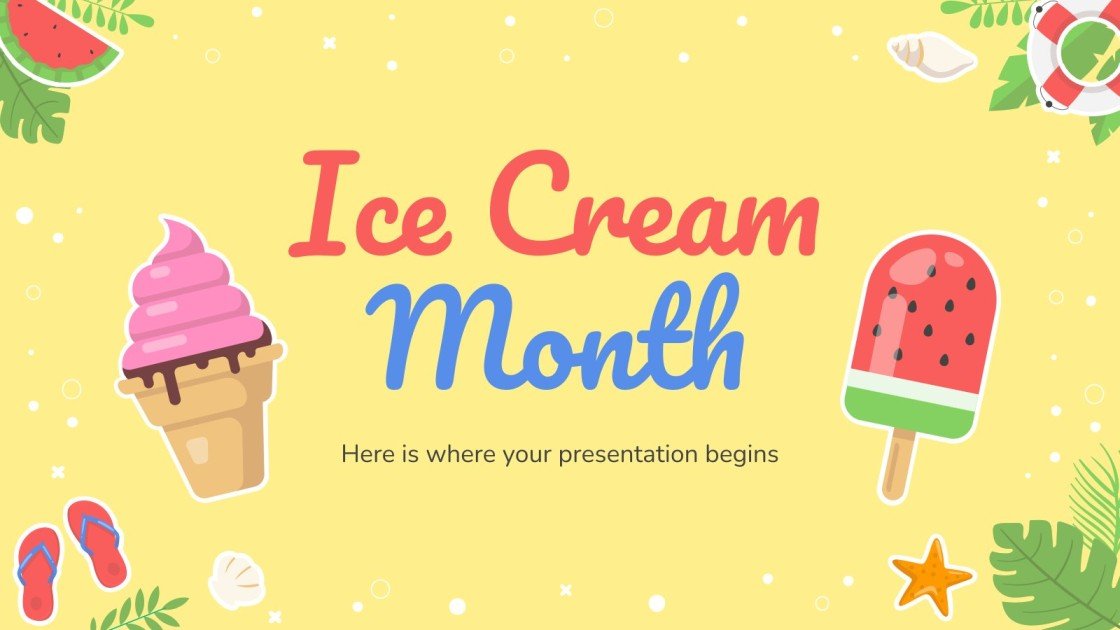 Ice Cream Month

Here is where your presentation begins